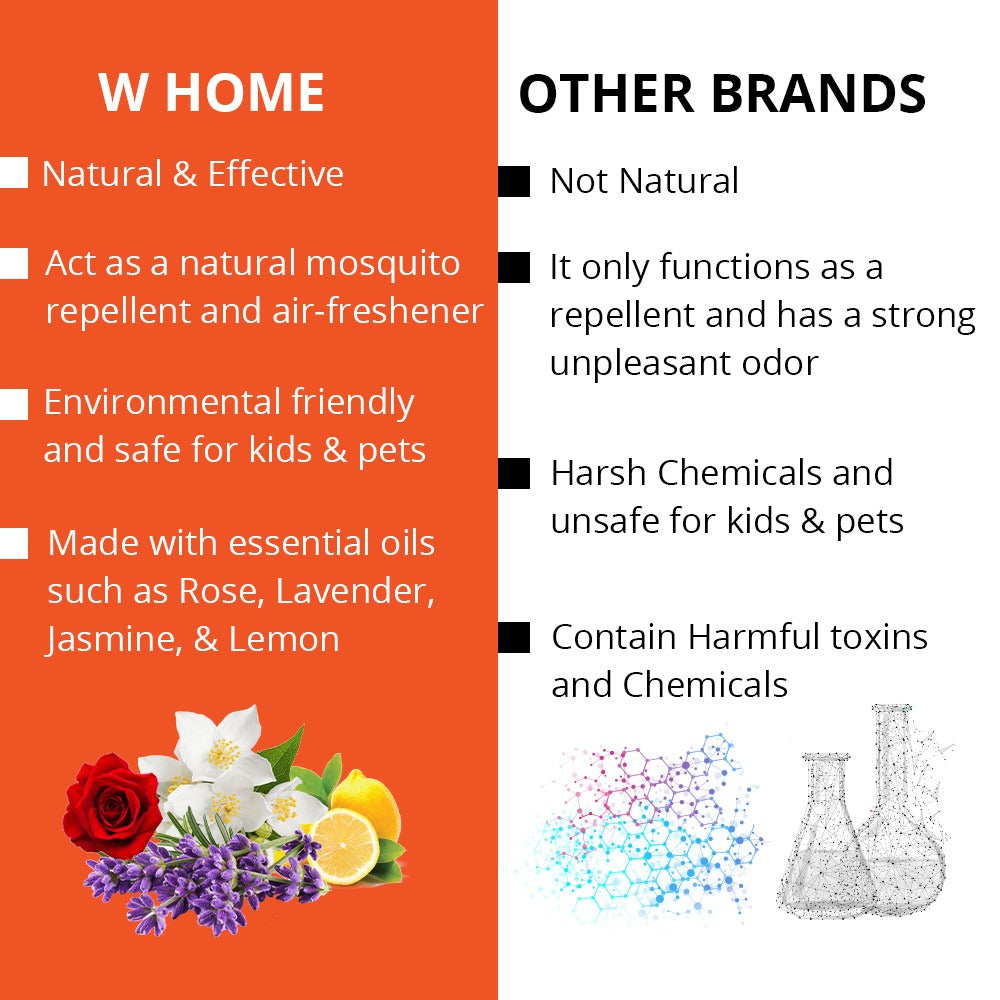 W HOME

Natural & Effective

Act as a natural mosquito repellent and air-freshener

Environmental friendly and safe for kids & pets

Made with essential oils such as Rose, Lavender, Jasmine, & Lemon

OTHER BRANDS

Not Natural

It only functions as a repellent and has a strong unpleasant odor

Harsh Chemicals and unsafe for kids & pets

Contain Harmful toxins and Chemicals